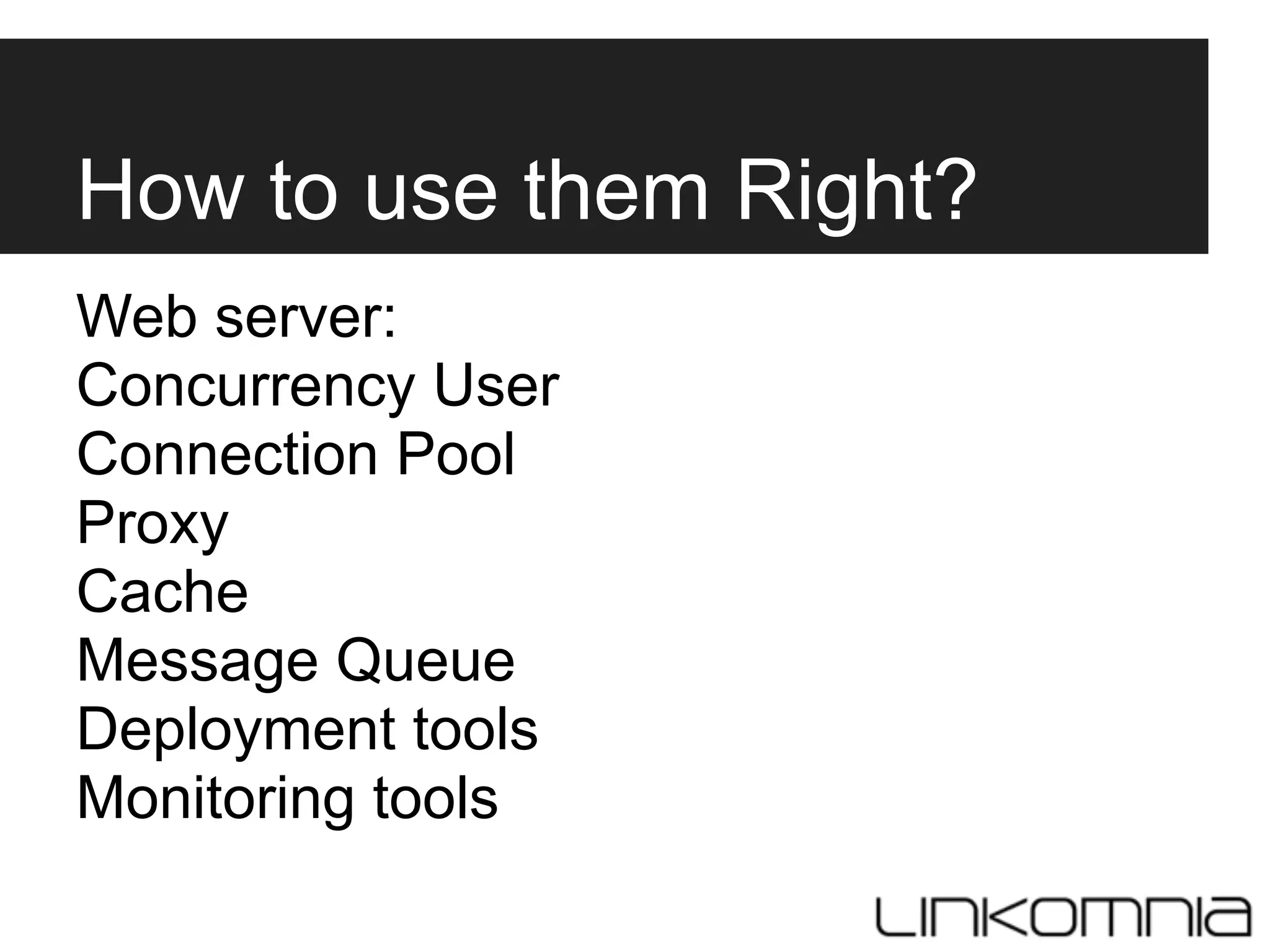 How to use them Right?

Web server:
Concurrency User
Connection Pool
Proxy
Cache
Message Queue
Deployment tools
Monitoring tools

LINKOMNIA